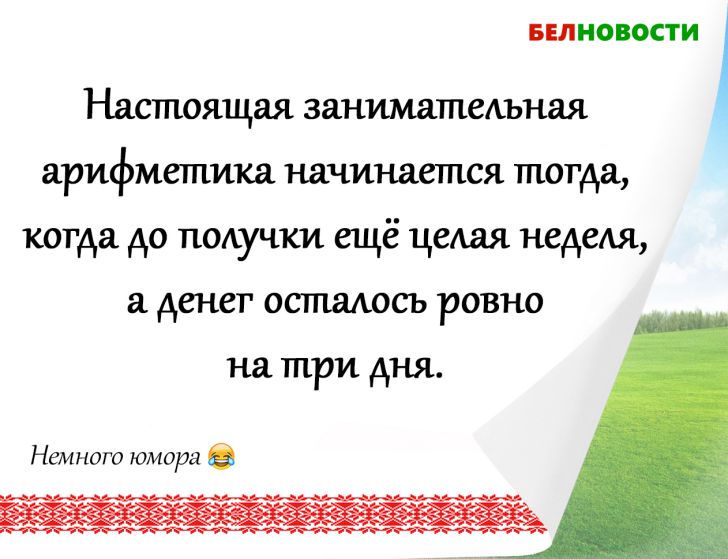 БЕЛНОВОСТИ

Настоящая занимательная арифметика начинается тогда, когда до получки ещё целая неделя, а денег осталось ровно на три дня.

Немного юмора 😂